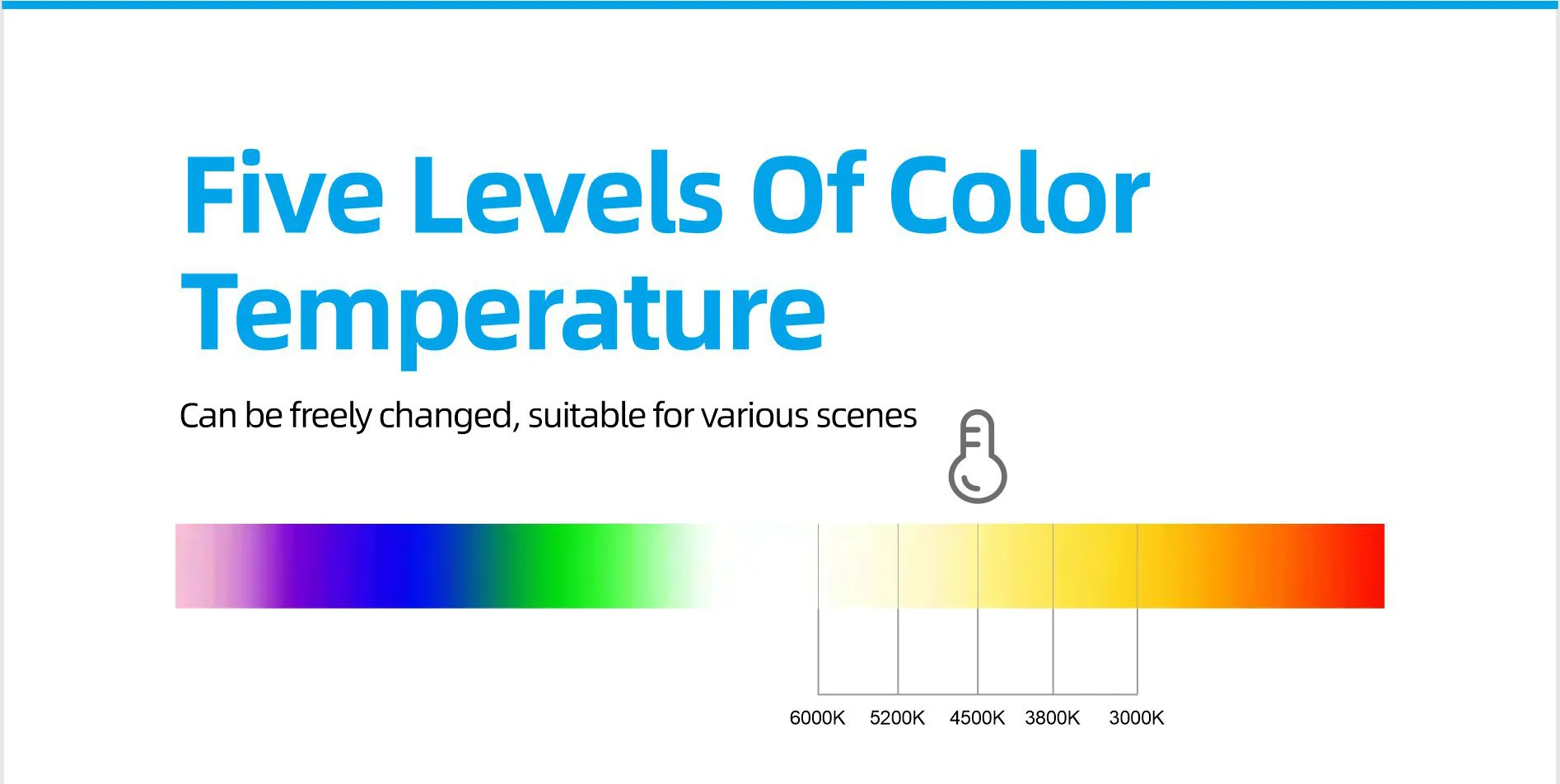 Five Levels Of Color Temperature

Can be freely changed, suitable for various scenes

6000K 5200K 4500K 3800K 3000K